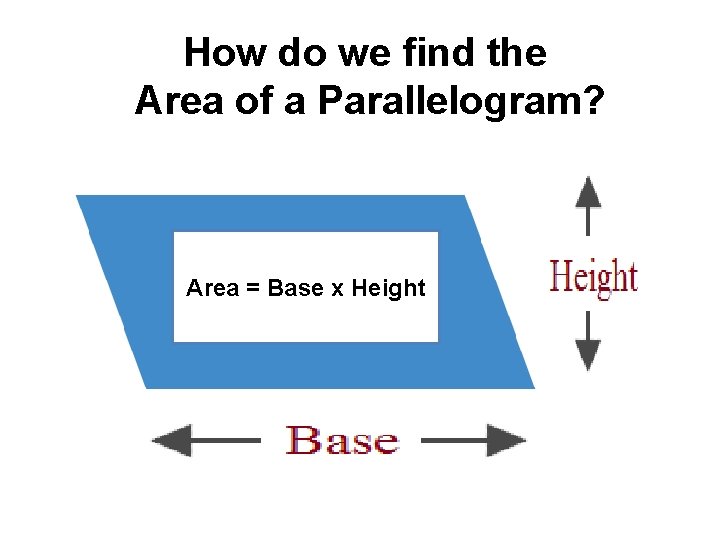 How do we find the Area of a Parallelogram?

Area = Base x Height

Height

Base